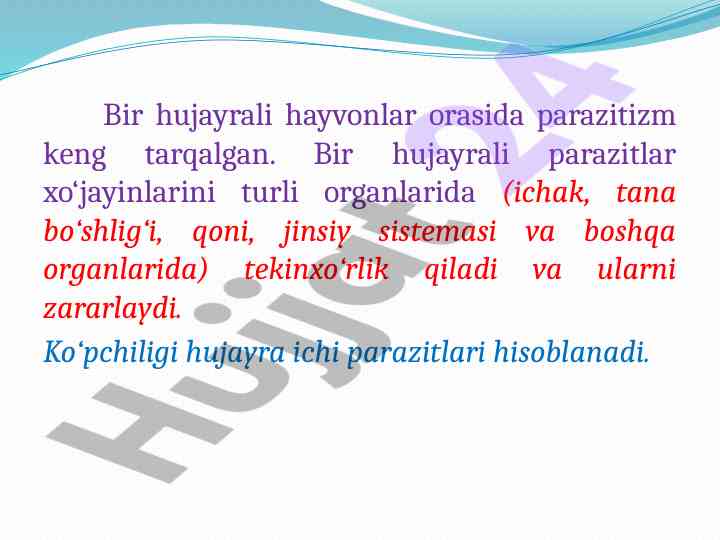 Bir hujayrali hayvonlar orasida parazitizm keng tarqalgan. Bir hujayrali parazitlar xo‘jayinlarini turli organlarida (ichak, tana bo‘shlig‘i, qoni, jinsiy sistemasi va boshqa organlarida) tekinxo‘rlik qiladi va ularni zararlaydi.

Ko‘pchiligi hujayra ichi parazitlari hisoblanadi.

Hujjat24